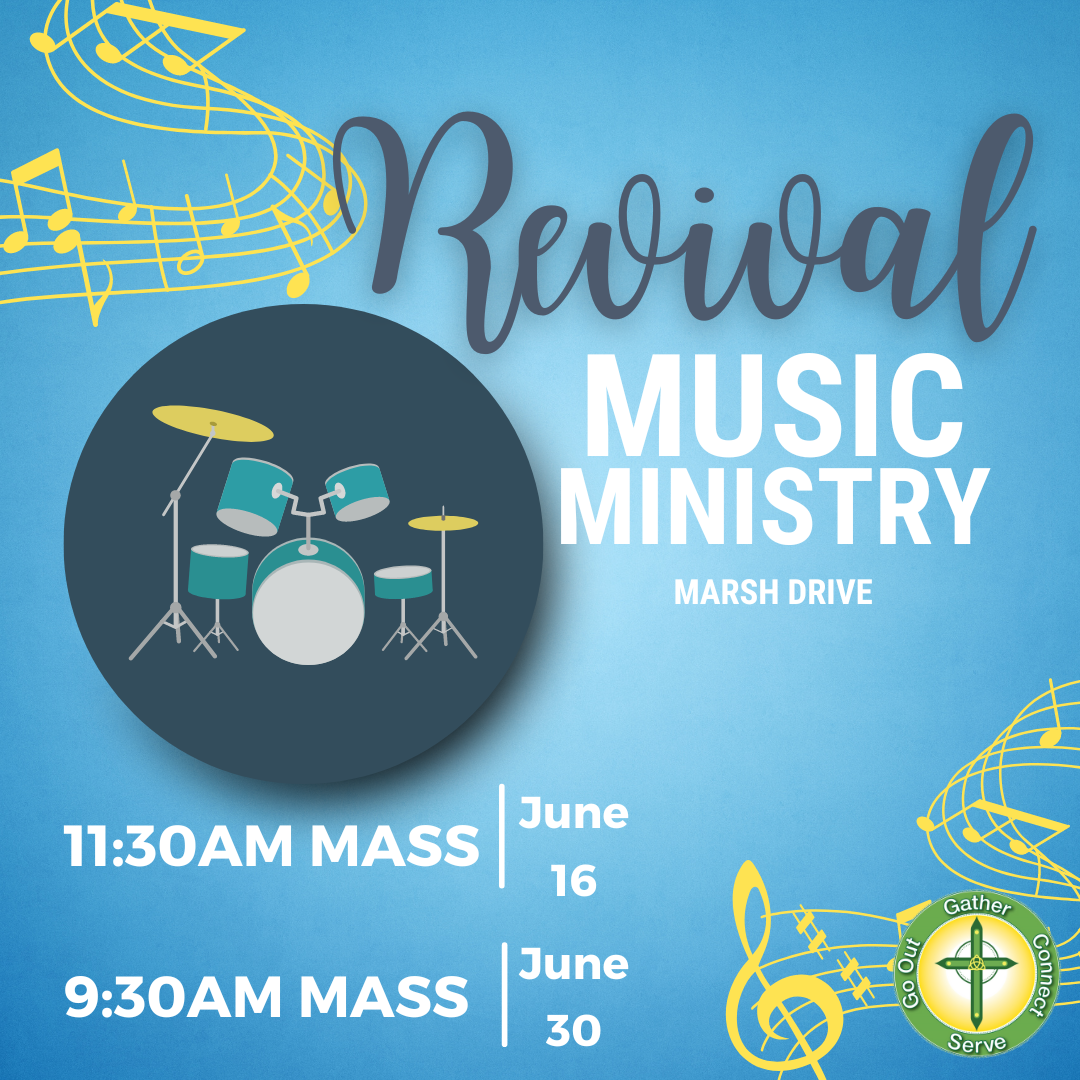 Revival
MUSIC MINISTRY
MARSH DRIVE

11:30AM MASS | June 16

9:30AM MASS | June 30

Gather Connect Serve Go Out